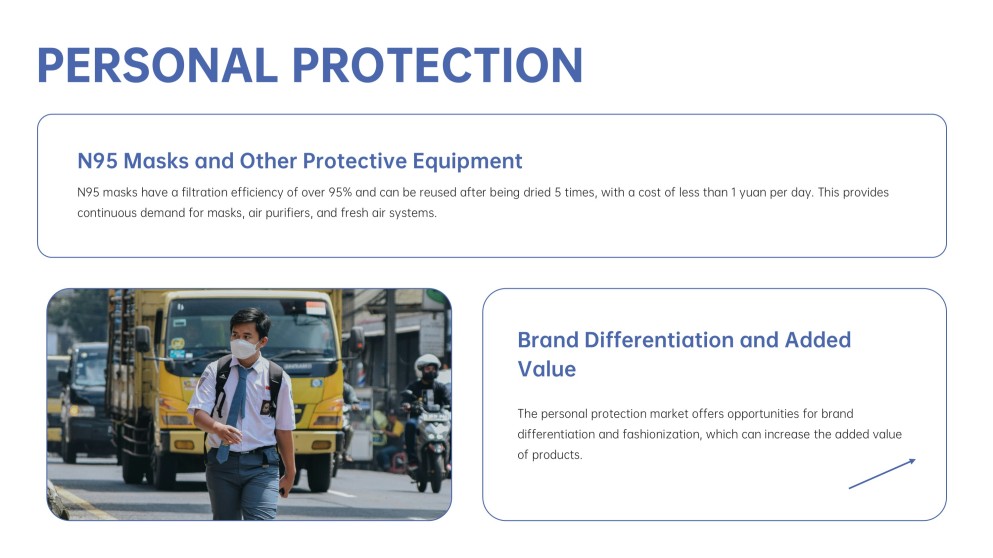 PERSONAL PROTECTION

N95 Masks and Other Protective Equipment

N95 masks have a filtration efficiency of over 95% and can be reused after being dried 5 times, with a cost of less than 1 yuan per day. This provides continuous demand for masks, air purifiers, and fresh air systems.

Brand Differentiation and Added Value

The personal protection market offers opportunities for brand differentiation and fashionization, which can increase the added value of products.